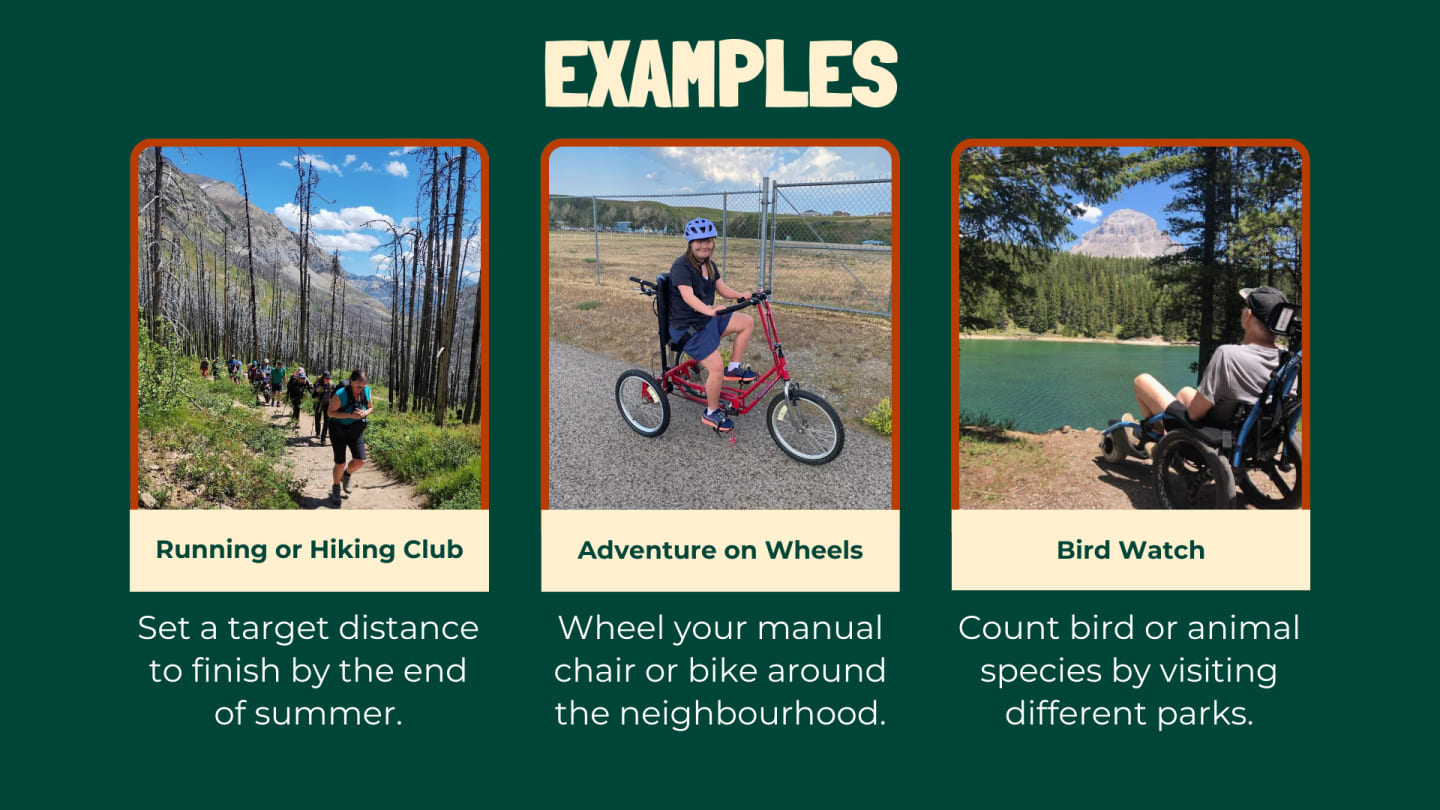 EXAMPLES

Running or Hiking Club

Set a target distance to finish by the end of summer.

Adventure on Wheels

Wheel your manual chair or bike around the neighbourhood.

Bird Watch

Count bird or animal species by visiting different parks.